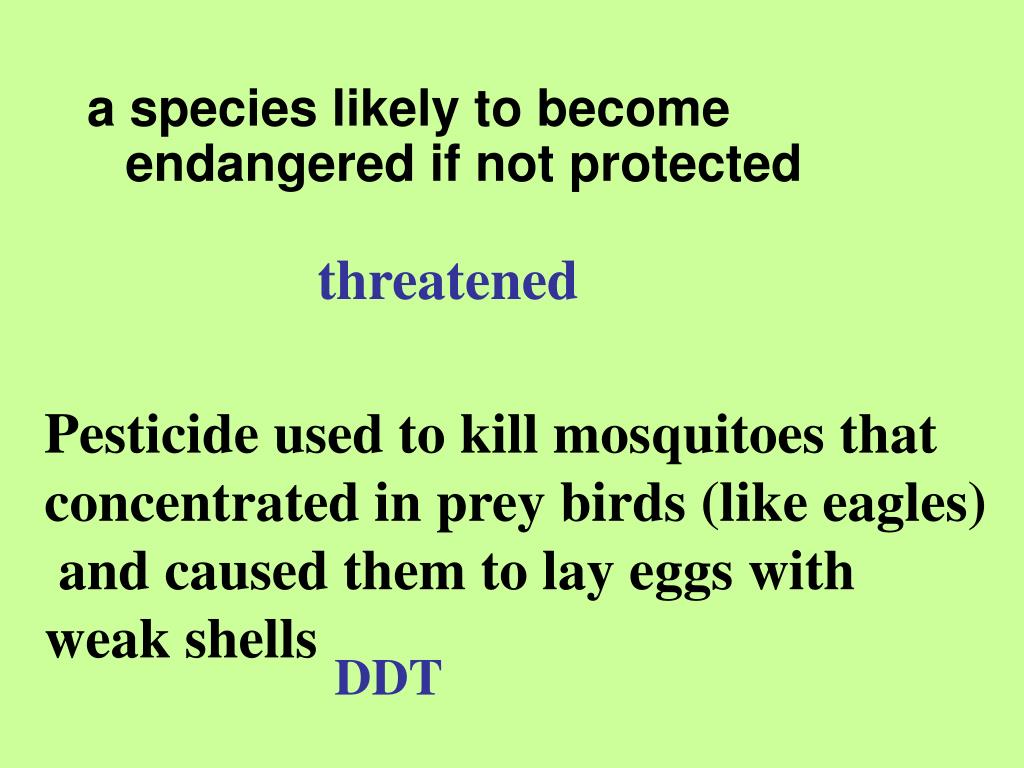 a species likely to become endangered if not protected

threatened

Pesticide used to kill mosquitoes that concentrated in prey birds (like eagles) and caused them to lay eggs with weak shells

DDT